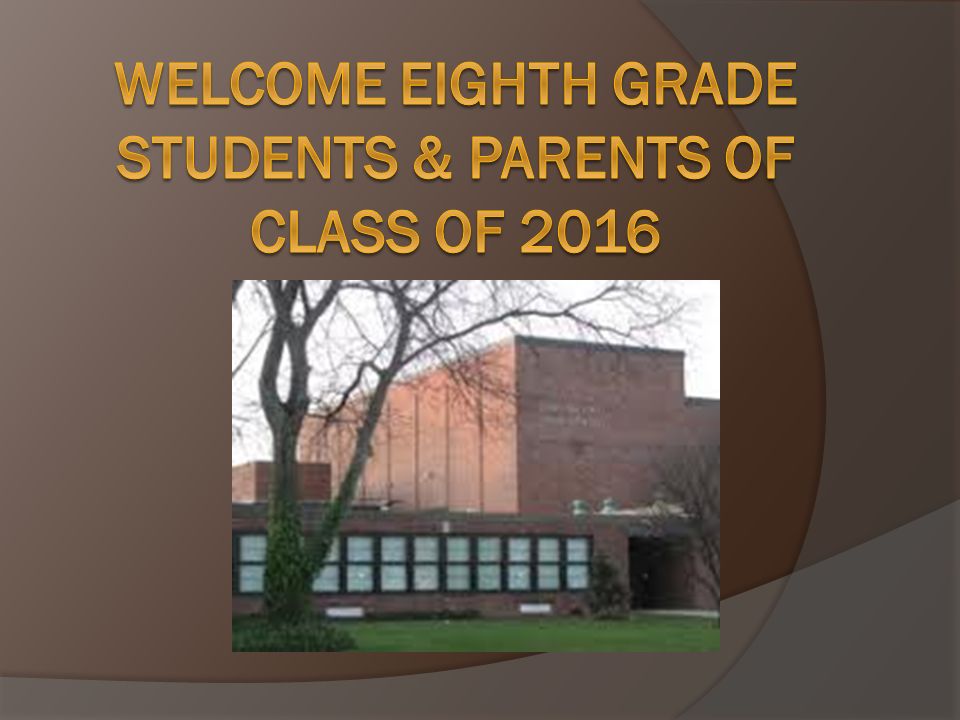 WELCOME EIGHTH GRADE STUDENTS & PARENTS OF CLASS OF 2016